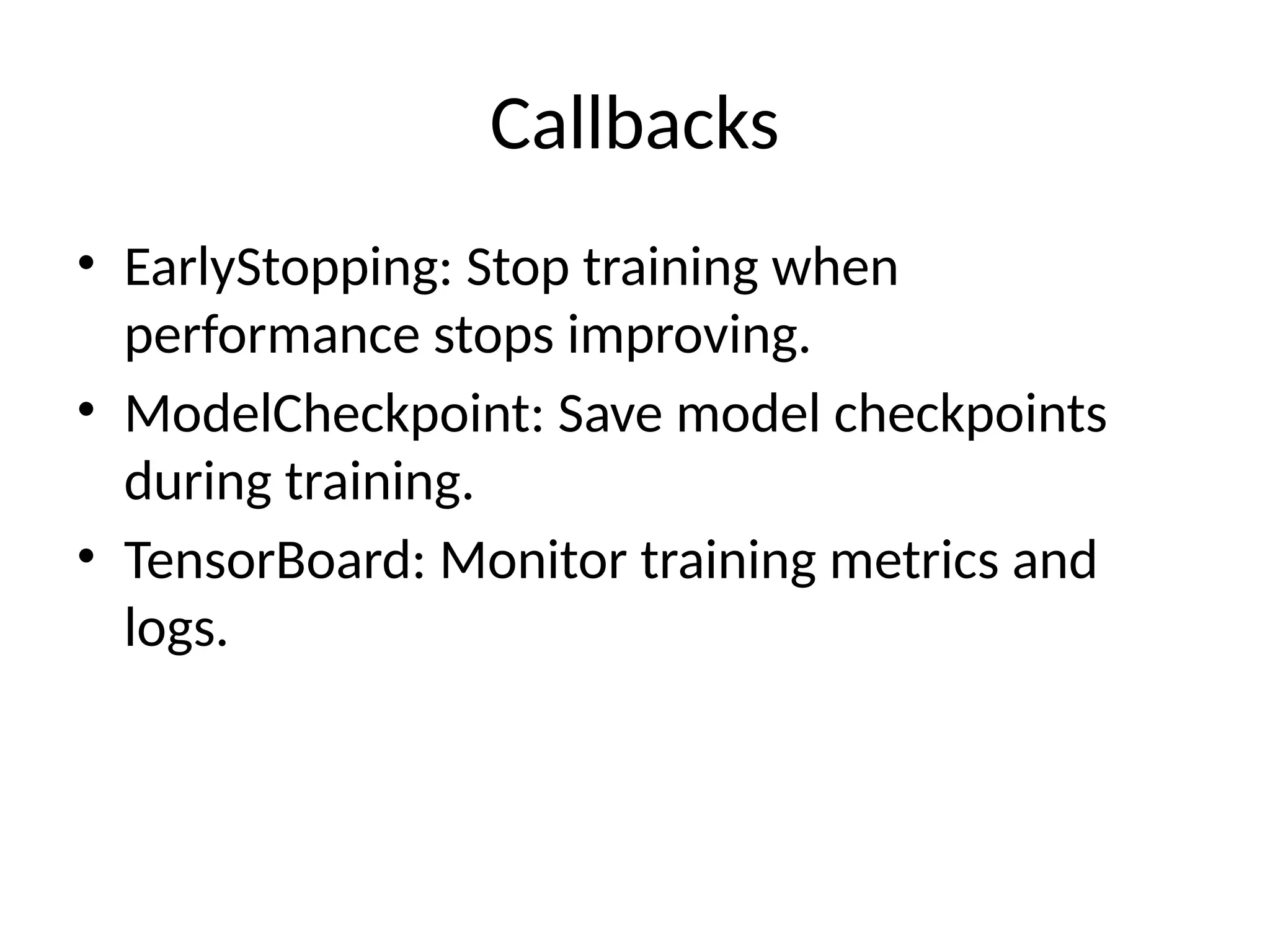 Callbacks

• EarlyStopping: Stop training when performance stops improving.
• ModelCheckpoint: Save model checkpoints during training.
• TensorBoard: Monitor training metrics and logs.